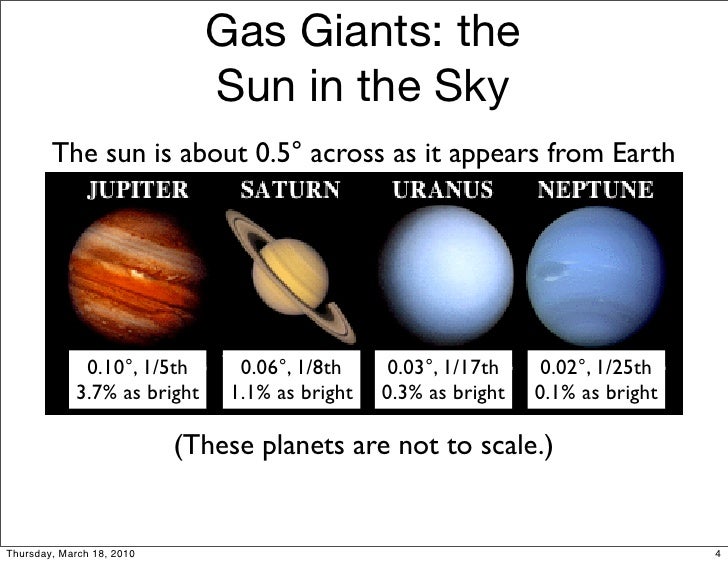 Gas Giants: the
Sun in the Sky

The sun is about 0.5° across as it appears from Earth

JUPITER SATURN URANUS NEPTUNE

0.10°, 1/5th
3.7% as bright

0.06°, 1/8th
1.1% as bright

0.03°, 1/17th
0.3% as bright

0.02°, 1/25th
0.1% as bright

(These planets are not to scale.)

Thursday, March 18, 2010

4